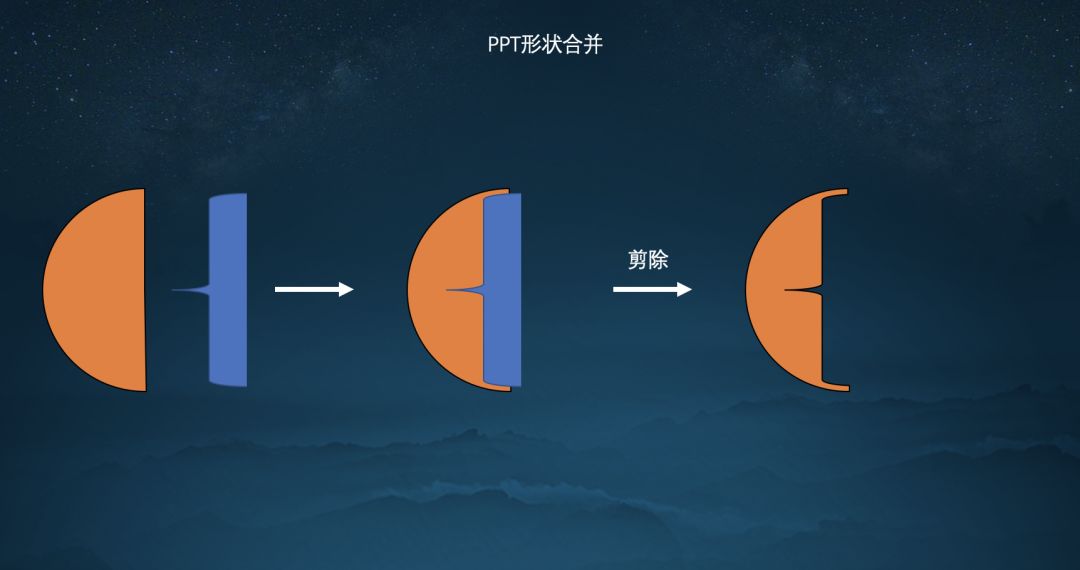 PPT形状合并

剪除